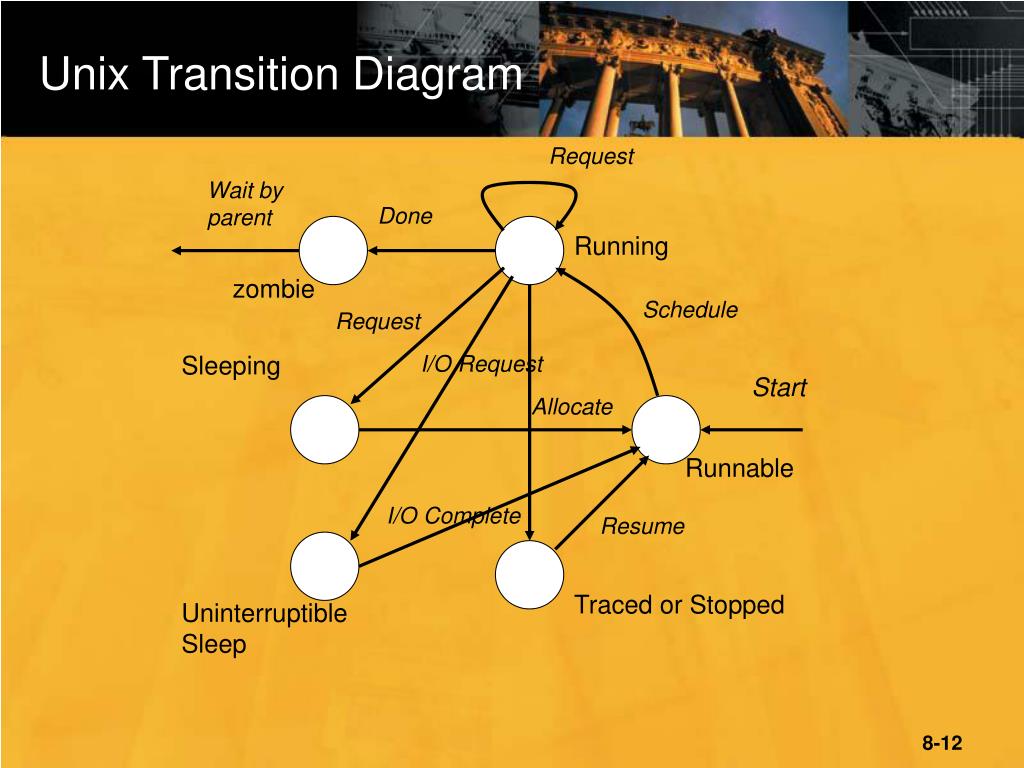 Unix Transition Diagram

Request

Wait by parent

Done

Running

zombie

Request

Schedule

Sleeping

I/O Request

Start

Allocate

Runnable

I/O Complete

Resume

Uninterruptible Sleep

Traced or Stopped

8-12